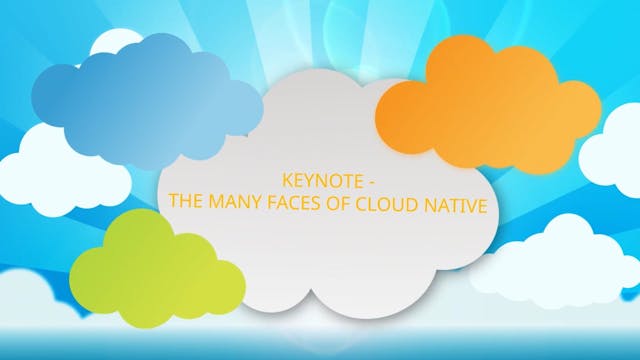 KEYNOTE -
THE MANY FACES OF CLOUD NATIVE